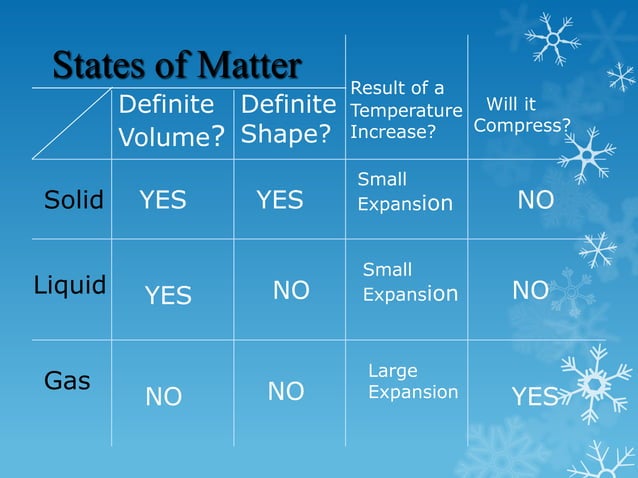 States of Matter

| | Definite Volume? | Definite Shape? | Result of a Temperature Increase? | Will it Compress? |
|---|---|---|---|---|
| Solid | YES | YES | Small Expansion | NO |
| Liquid | YES | NO | Small Expansion | NO |
| Gas | NO | NO | Large Expansion | YES |